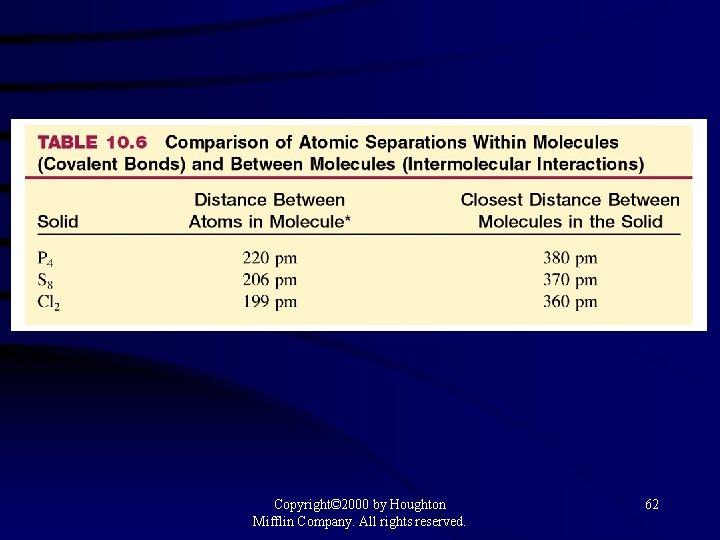 TABLE 10.6 Comparison of Atomic Separations Within Molecules (Covalent Bonds) and Between Molecules (Intermolecular Interactions)

| Solid | Distance Between Atoms in Molecule* | Closest Distance Between Molecules in the Solid |
|---|---|---|
| $P_4$ | 220 pm | 380 pm |
| $S_8$ | 206 pm | 370 pm |
| $Cl_2$ | 199 pm | 360 pm |

Copyright©2000 by Houghton Mifflin Company. All rights reserved.

62